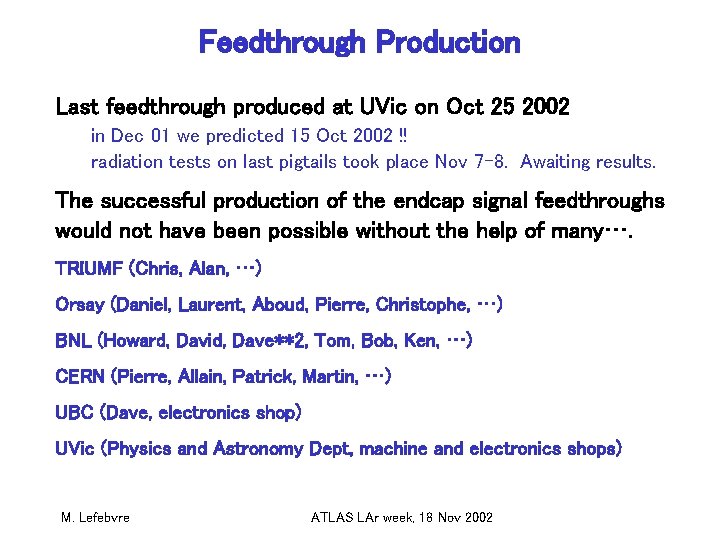 Feedthrough Production

Last feedthrough produced at UVic on Oct 25 2002

in Dec 01 we predicted 15 Oct 2002 !!

radiation tests on last pigtails took place Nov 7-8. Awaiting results.

The successful production of the endcap signal feedthroughs would not have been possible without the help of many….

TRIUMF (Chris, Alan, …)

Orsay (Daniel, Laurent, Aboud, Pierre, Christophe, …)

BNL (Howard, David, Dave**2, Tom, Bob, Ken, …)

CERN (Pierre, Allain, Patrick, Martin, …)

UBC (Dave, electronics shop)

UVic (Physics and Astronomy Dept, machine and electronics shops)

M. Lefebvre

ATLAS LAr week, 18 Nov 2002